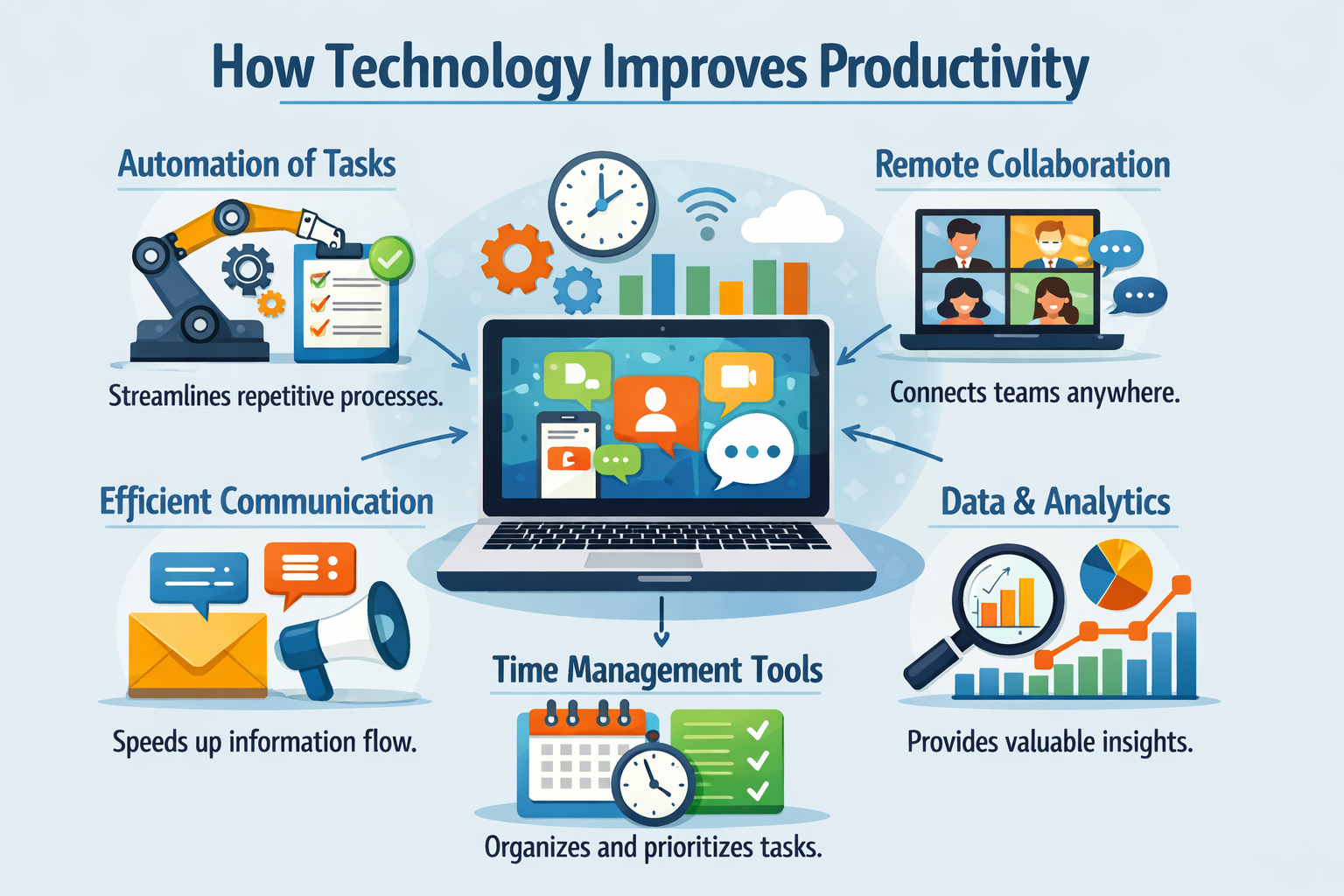 How Technology Improves Productivity

Automation of Tasks

Streamlines repetitive processes.

Remote Collaboration

Connects teams anywhere.

Efficient Communication

Speeds up information flow.

Data & Analytics

Provides valuable insights.

Time Management Tools

Organizes and prioritizes tasks.